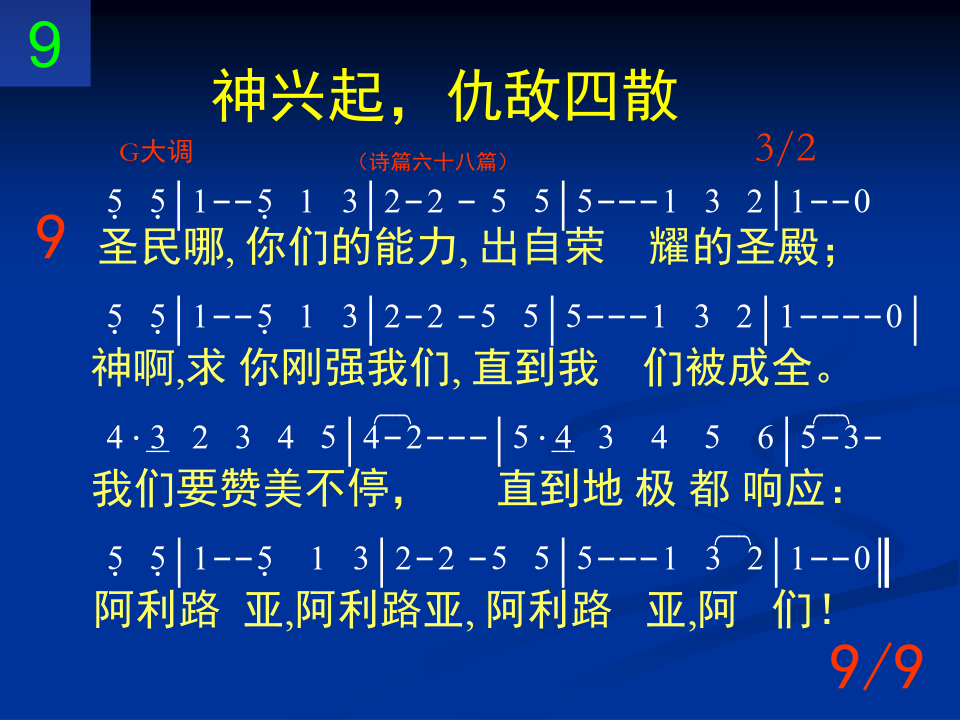 9

神兴起，仇敌四散

G大调

（诗篇六十八篇）

3/2

5 5 | 1 - - 5 1 3 | 2 - 2 - 5 5 | 5 - - - 1 3 2 | 1 - - 0

9 圣民哪, 你们的能力, 出自荣 耀的圣殿；

5 5 | 1 - - 5 1 3 | 2 - 2 - 5 5 | 5 - - - 1 3 2 | 1 - - - - 0 |

神啊,求 你刚强我们, 直到我 们被成全。

4 · 3 2 3 4 5 | 4 - 2 - - - | 5 · 4 3 4 5 6 | 5 - 3 -

我们要赞美不停， 直到地 极 都 响应：

5 5 | 1 - - 5 1 3 | 2 - 2 - 5 5 | 5 - - - 1 3 2 | 1 - - 0 ‖

阿利路 亚,阿利路亚, 阿利路 亚,阿 们！

9/9